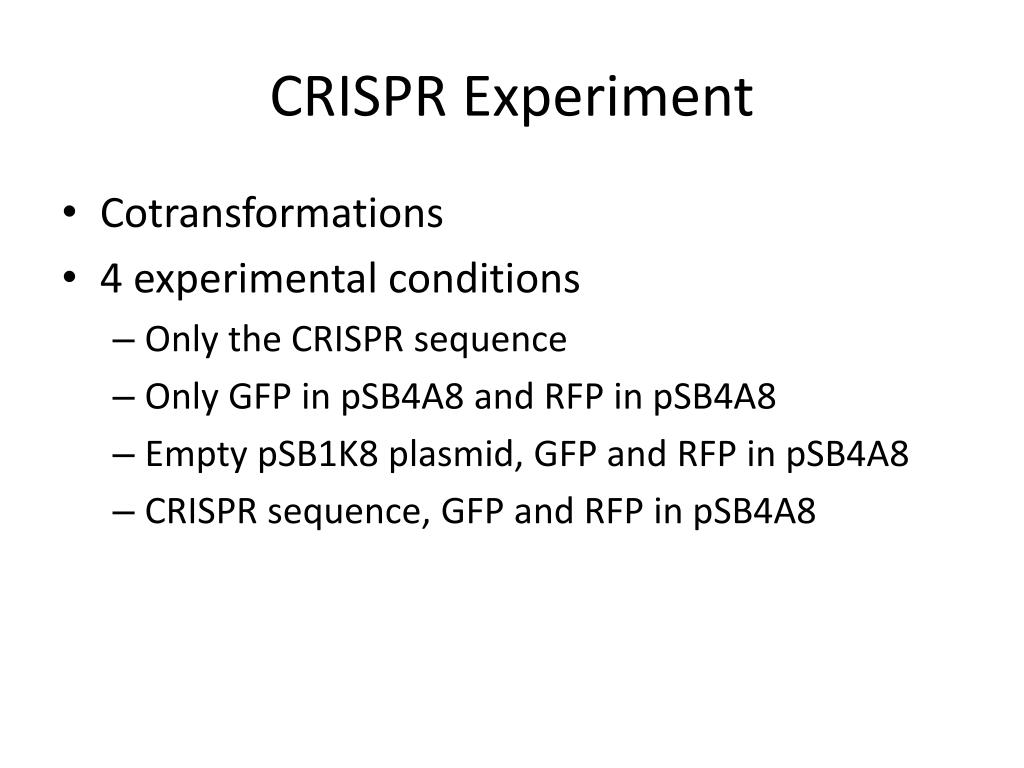 CRISPR Experiment

• Cotransformations
• 4 experimental conditions
– Only the CRISPR sequence
– Only GFP in pSB4A8 and RFP in pSB4A8
– Empty pSB1K8 plasmid, GFP and RFP in pSB4A8
– CRISPR sequence, GFP and RFP in pSB4A8